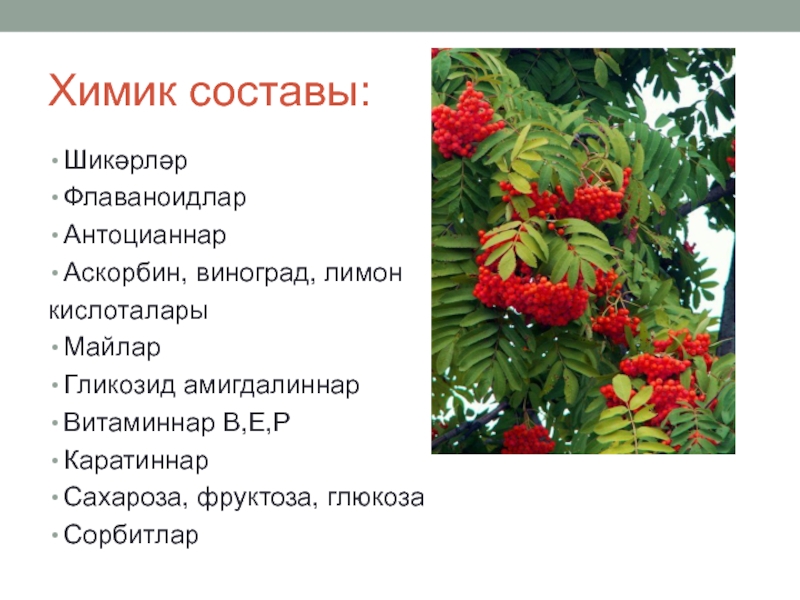 Химик составы:

• Шикәрләр
• Флаваноидлар
• Антоцианнар
• Аскорбин, виноград, лимон кислоталары
• Майлар
• Гликозид амигдалиннар
• Витаминнар В,Е,Р
• Каратиннар
• Сахароза, фруктоза, глюкоза
• Сорбитлар